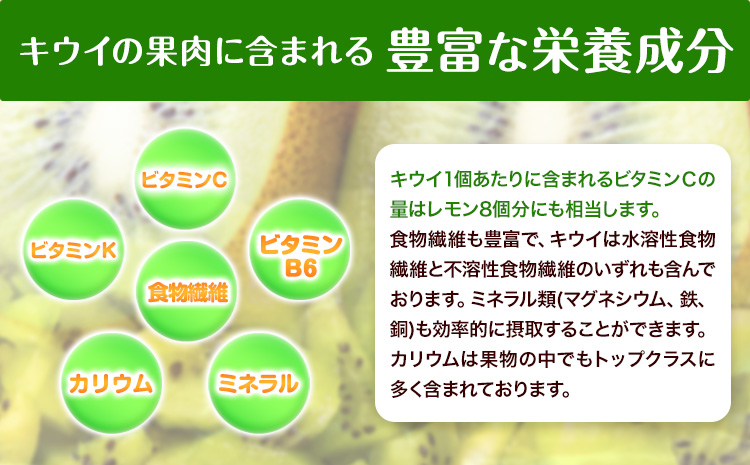 キウイの果肉に含まれる 豊富な栄養成分

ビタミンC

ビタミンK

ビタミンB6

食物繊維

カリウム

ミネラル

キウイ1個あたりに含まれるビタミンCの量はレモン8個分にも相当します。
食物繊維も豊富で、キウイは水溶性食物繊維と不溶性食物繊維のいずれも含んでおります。ミネラル類(マグネシウム、鉄、銅)も効率的に摂取することができます。カリウムは果物の中でもトップクラスに多く含まれております。